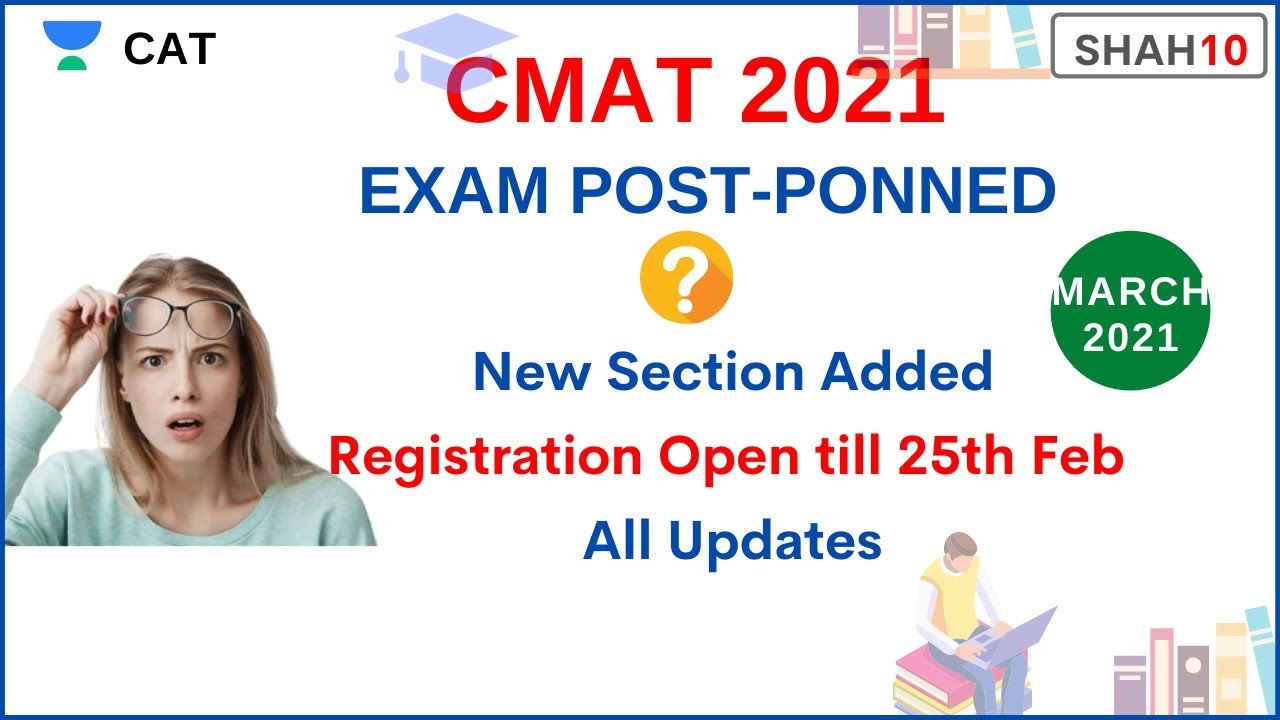 CAT

SHAH10

CMAT 2021

EXAM POST-PONNED

?

MARCH 2021

New Section Added

Registration Open till 25th Feb

All Updates